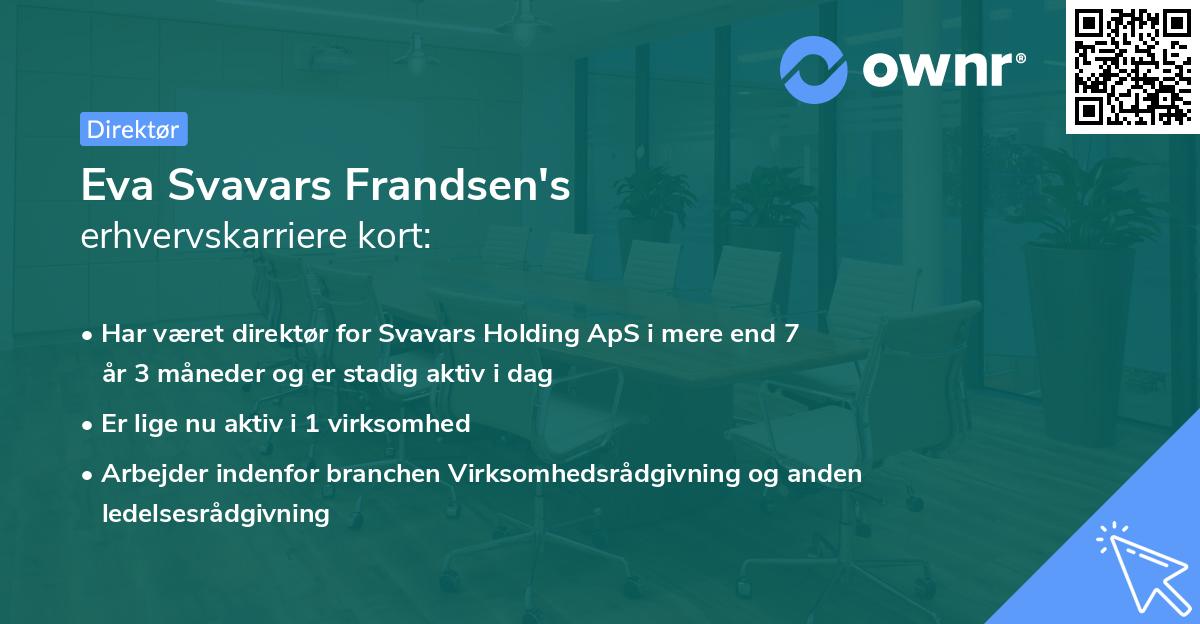 ownr®

Direktør

Eva Svavars Frandsen's
erhvervskarriere kort:

• Har været direktør for Svavars Holding ApS i mere end 7 år 3 måneder og er stadig aktiv i dag
• Er lige nu aktiv i 1 virksomhed
• Arbejder indenfor branchen Virksomhedsrådgivning og anden ledelsesrådgivning